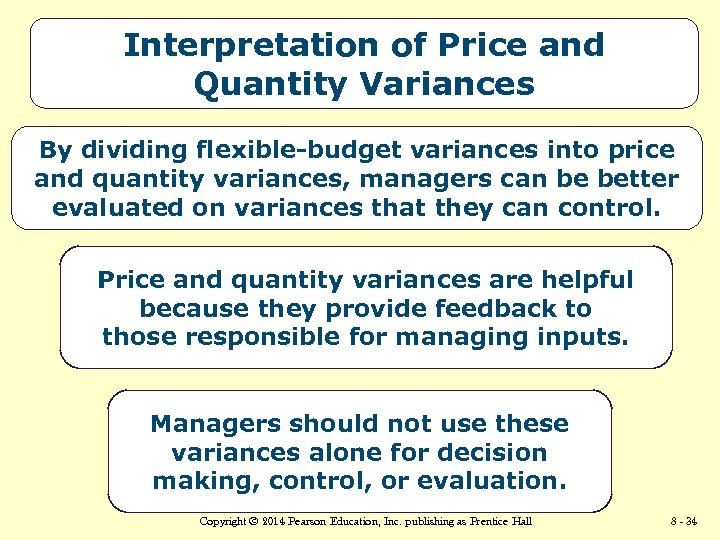 Interpretation of Price and Quantity Variances

By dividing flexible-budget variances into price and quantity variances, managers can be better evaluated on variances that they can control.

Price and quantity variances are helpful because they provide feedback to those responsible for managing inputs.

Managers should not use these variances alone for decision making, control, or evaluation.

Copyright © 2014 Pearson Education, Inc. publishing as Prentice Hall

8 - 34